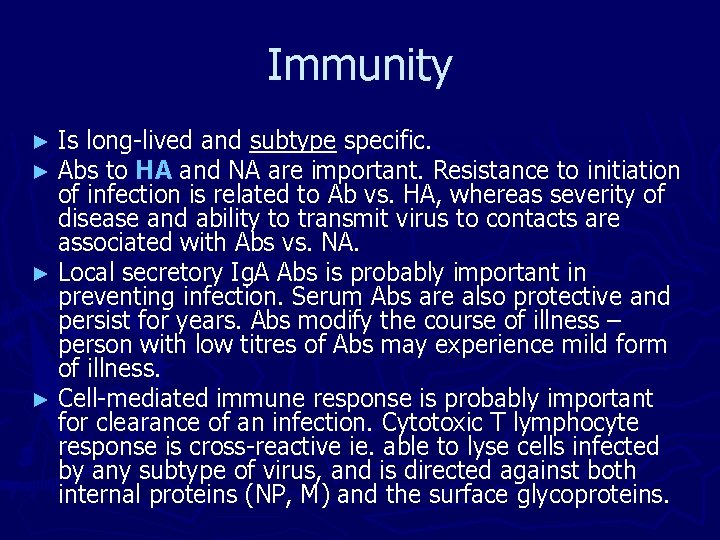 Immunity

► Is long-lived and subtype specific.

► Abs to HA and NA are important. Resistance to initiation of infection is related to Ab vs. HA, whereas severity of disease and ability to transmit virus to contacts are associated with Abs vs. NA.

► Local secretory IgA Abs is probably important in preventing infection. Serum Abs are also protective and persist for years. Abs modify the course of illness – person with low titres of Abs may experience mild form of illness.

► Cell-mediated immune response is probably important for clearance of an infection. Cytotoxic T lymphocyte response is cross-reactive ie. able to lyse cells infected by any subtype of virus, and is directed against both internal proteins (NP, M) and the surface glycoproteins.